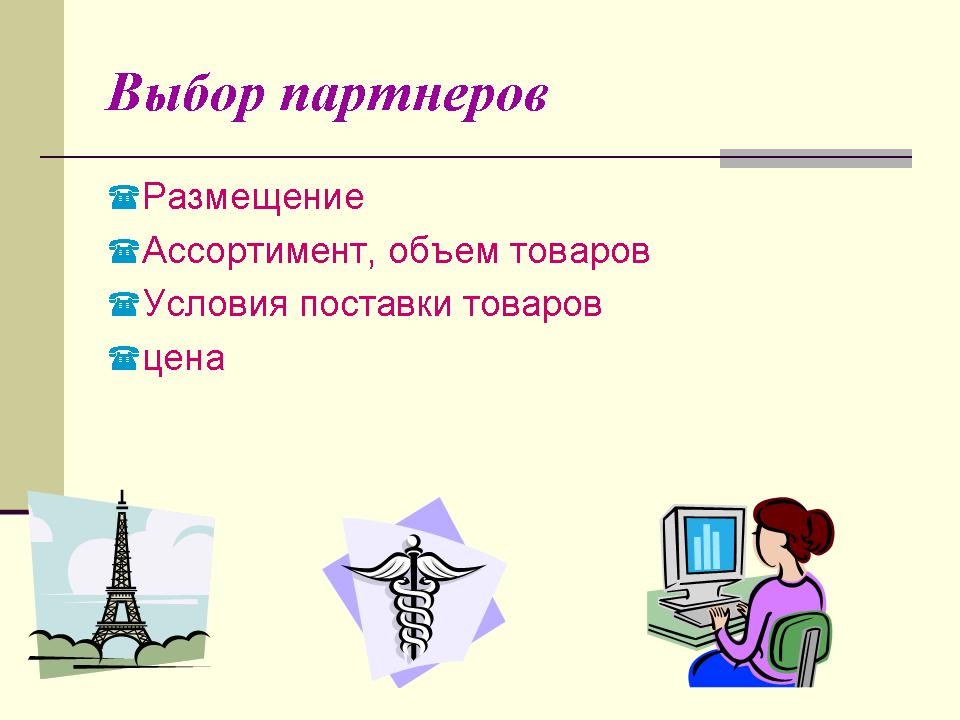 Выбор партнеров

Размещение
Ассортимент, объем товаров
Условия поставки товаров
цена